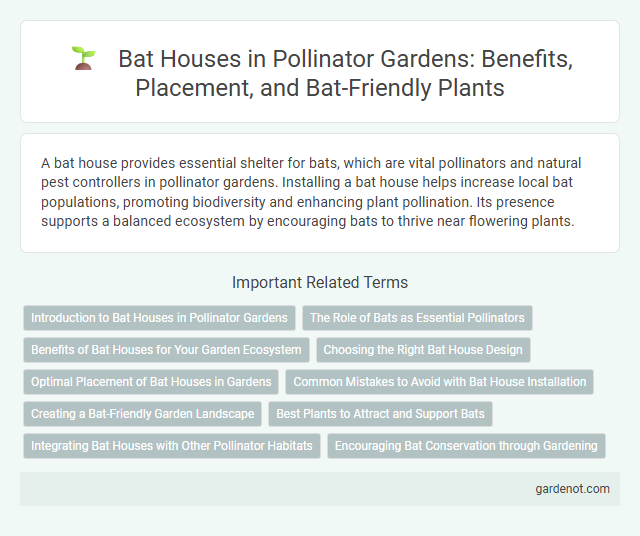 Bat Houses in Pollinator Gardens: Benefits, Placement, and Bat-Friendly Plants

A bat house provides essential shelter for bats, which are vital pollinators and natural pest controllers in pollinator gardens. Installing a bat house helps increase local bat populations, promoting biodiversity and enhancing plant pollination. Its presence supports a balanced ecosystem by encouraging bats to thrive near flowering plants.

Important Related Terms

Introduction to Bat Houses in Pollinator Gardens
The Role of Bats as Essential Pollinators
Benefits of Bat Houses for Your Garden Ecosystem
Choosing the Right Bat House Design
Optimal Placement of Bat Houses in Gardens
Common Mistakes to Avoid with Bat House Installation
Creating a Bat-Friendly Garden Landscape
Best Plants to Attract and Support Bats
Integrating Bat Houses with Other Pollinator Habitats
Encouraging Bat Conservation through Gardening

gardenot.com